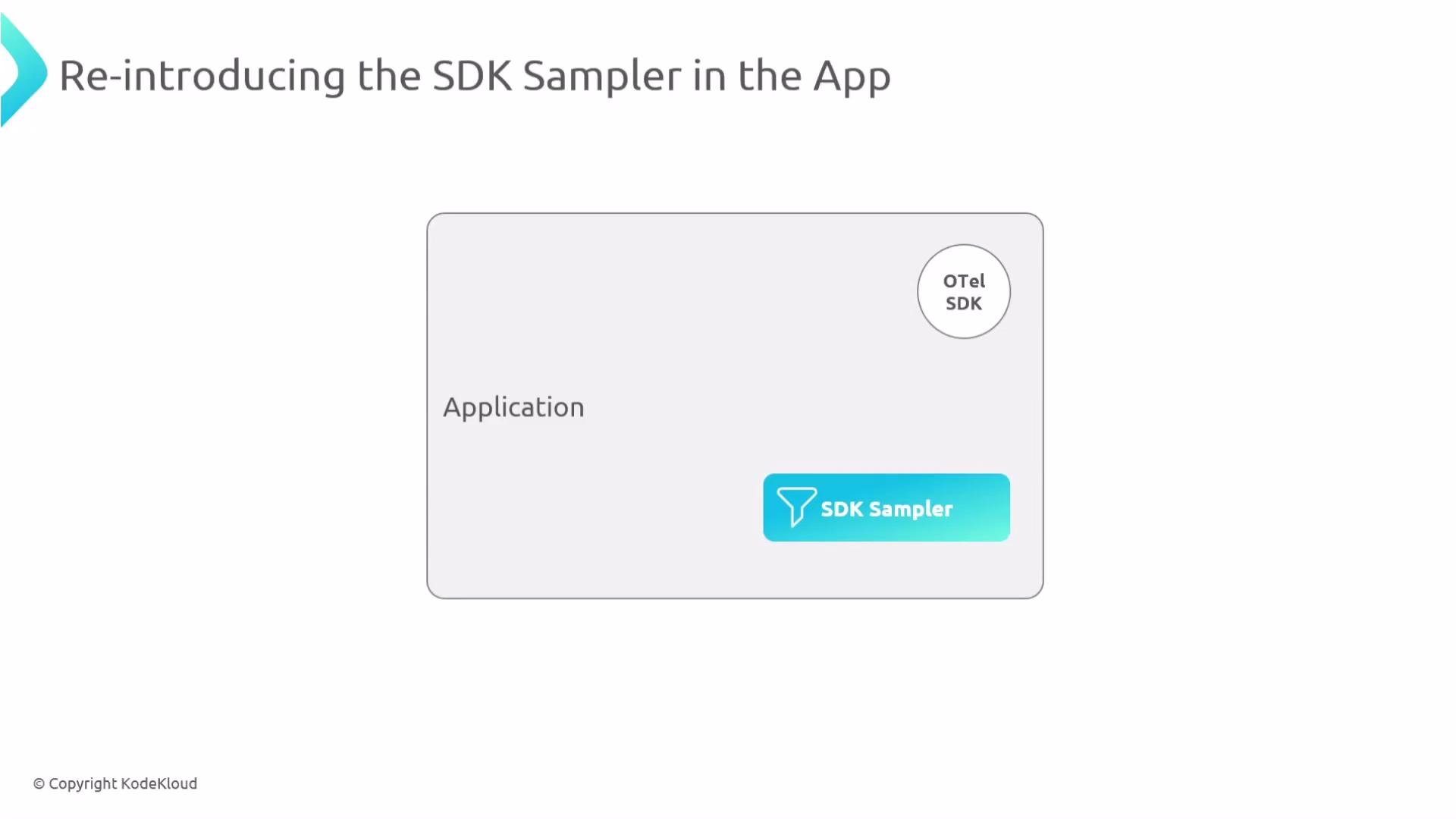 Re-introducing the SDK Sampler in the App

OTel SDK

Application

SDK Sampler

© Copyright KodeKloud